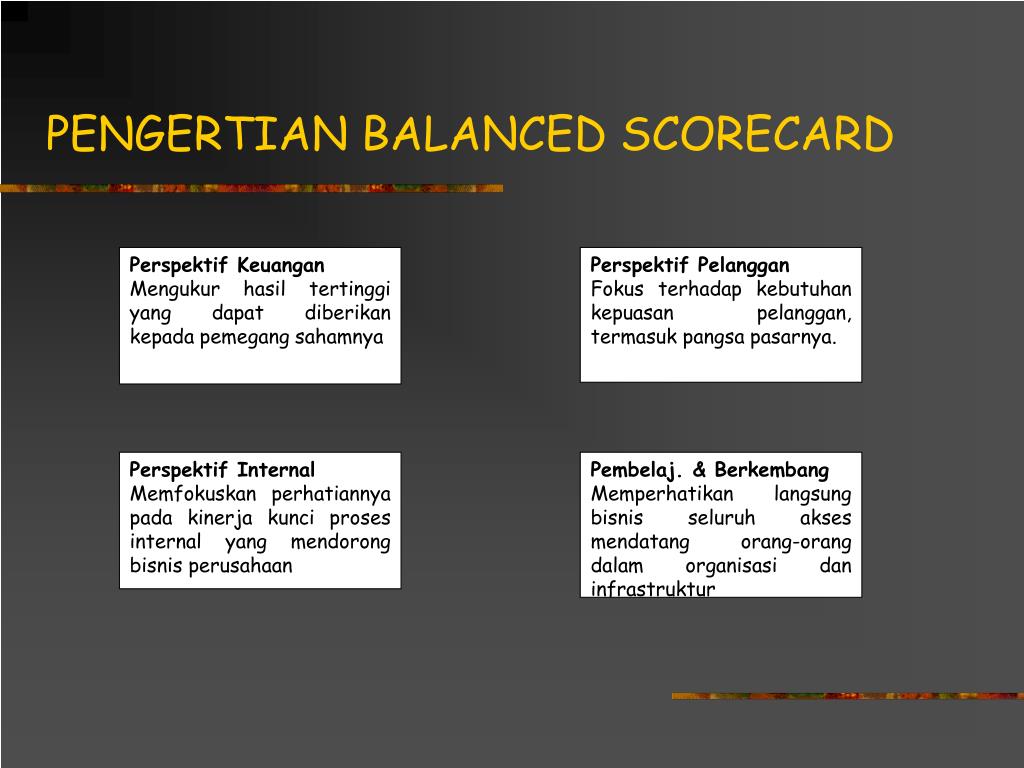 PENGERTIAN BALANCED SCORECARD

Perspektif Keuangan
Mengukur hasil tertinggi yang dapat diberikan kepada pemegang sahamnya

Perspektif Pelanggan
Fokus terhadap kebutuhan kepuasan pelanggan, termasuk pangsa pasarnya.

Perspektif Internal
Memfokuskan perhatiannya pada kinerja kunci proses internal yang mendorong bisnis perusahaan

Pembelaj. & Berkembang
Memperhatikan langsung bisnis seluruh akses mendatang orang-orang dalam organisasi dan infrastruktur